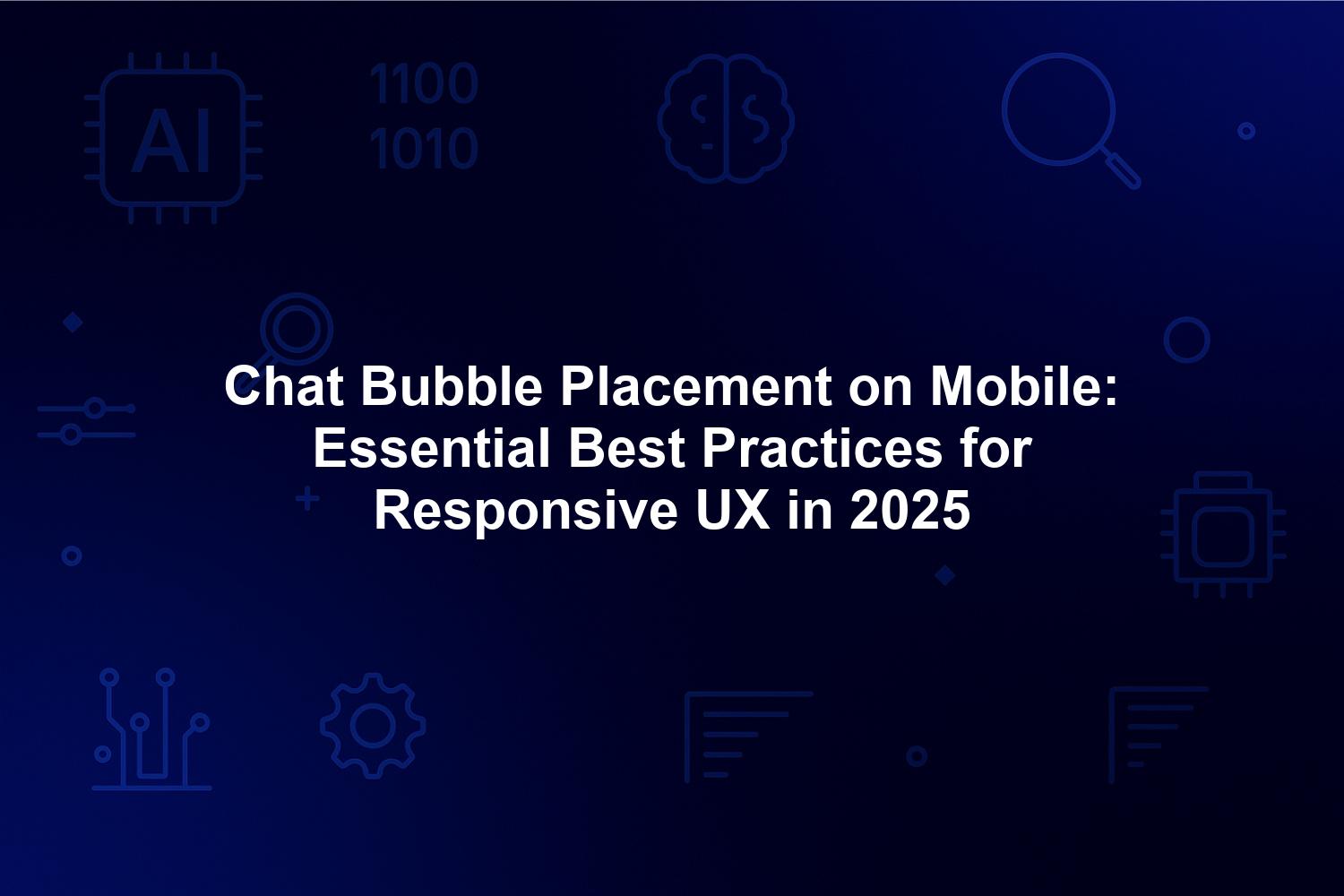 AI

1100
1010

Chat Bubble Placement on Mobile: Essential Best Practices for Responsive UX in 2025